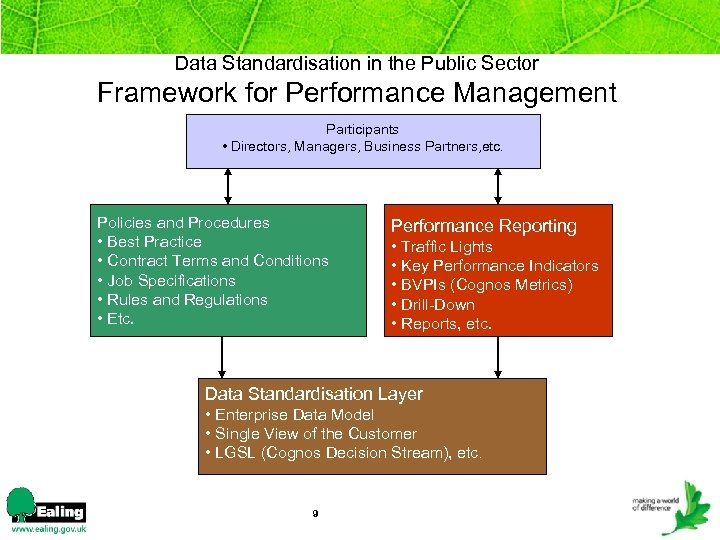 Data Standardisation in the Public Sector
Framework for Performance Management

Participants
• Directors, Managers, Business Partners,etc.

Policies and Procedures
• Best Practice
• Contract Terms and Conditions
• Job Specifications
• Rules and Regulations
• Etc.

Performance Reporting
• Traffic Lights
• Key Performance Indicators
• BVPIs (Cognos Metrics)
• Drill-Down
• Reports, etc.

Data Standardisation Layer
• Enterprise Data Model
• Single View of the Customer
• LGSL (Cognos Decision Stream), etc.

Ealing
www.ealing.gov.uk

9

making a world of difference